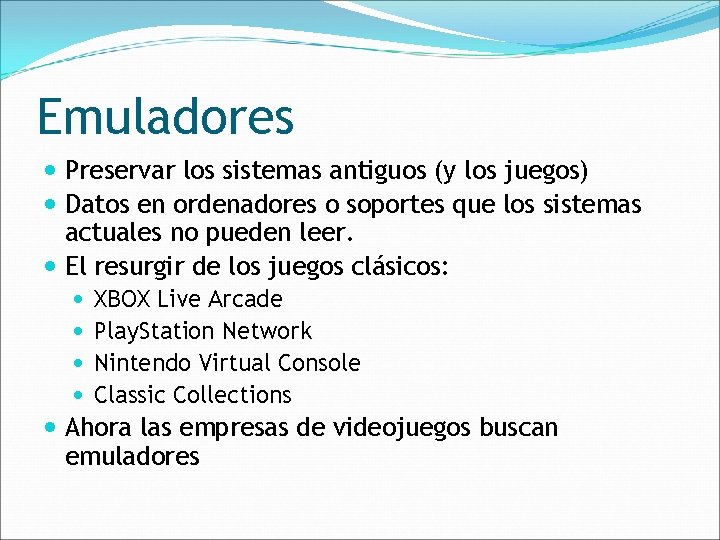 Emuladores

• Preservar los sistemas antiguos (y los juegos)
• Datos en ordenadores o soportes que los sistemas actuales no pueden leer.
• El resurgir de los juegos clásicos:
• XBOX Live Arcade
• PlayStation Network
• Nintendo Virtual Console
• Classic Collections
• Ahora las empresas de videojuegos buscan emuladores